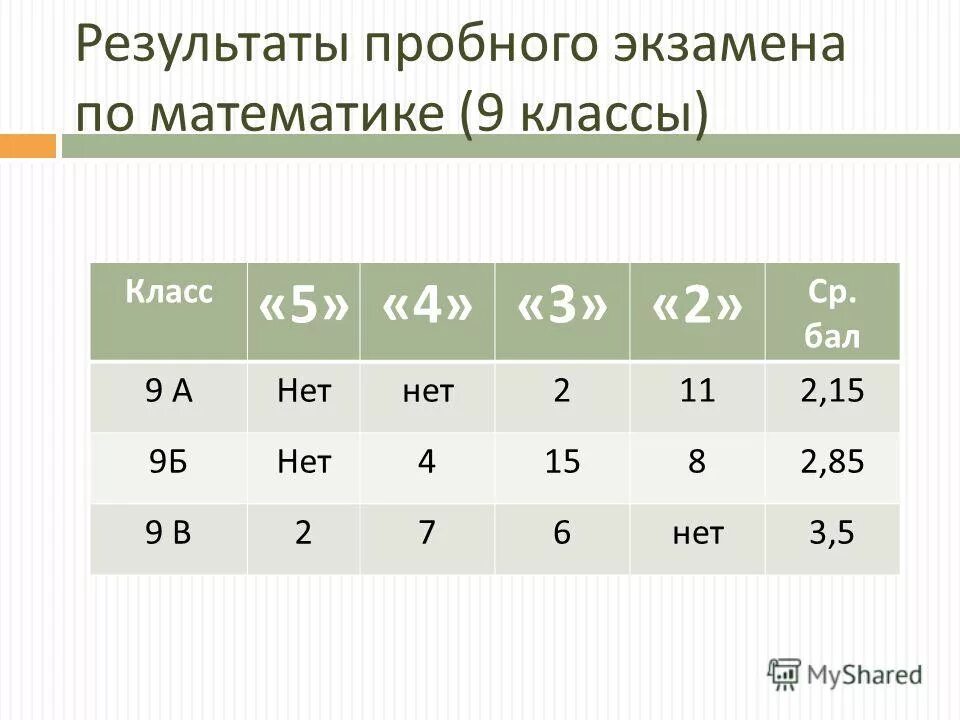 Результаты пробного экзамена по математике (9 классы)

| Класс | «5» | «4» | «3» | «2» | Ср. бал |
|---|---|---|---|---|---|
| 9 А | Нет | нет | 2 | 11 | 2,15 |
| 9Б | Нет | 4 | 15 | 8 | 2,85 |
| 9 В | 2 | 7 | 6 | нет | 3,5 |

MyShared